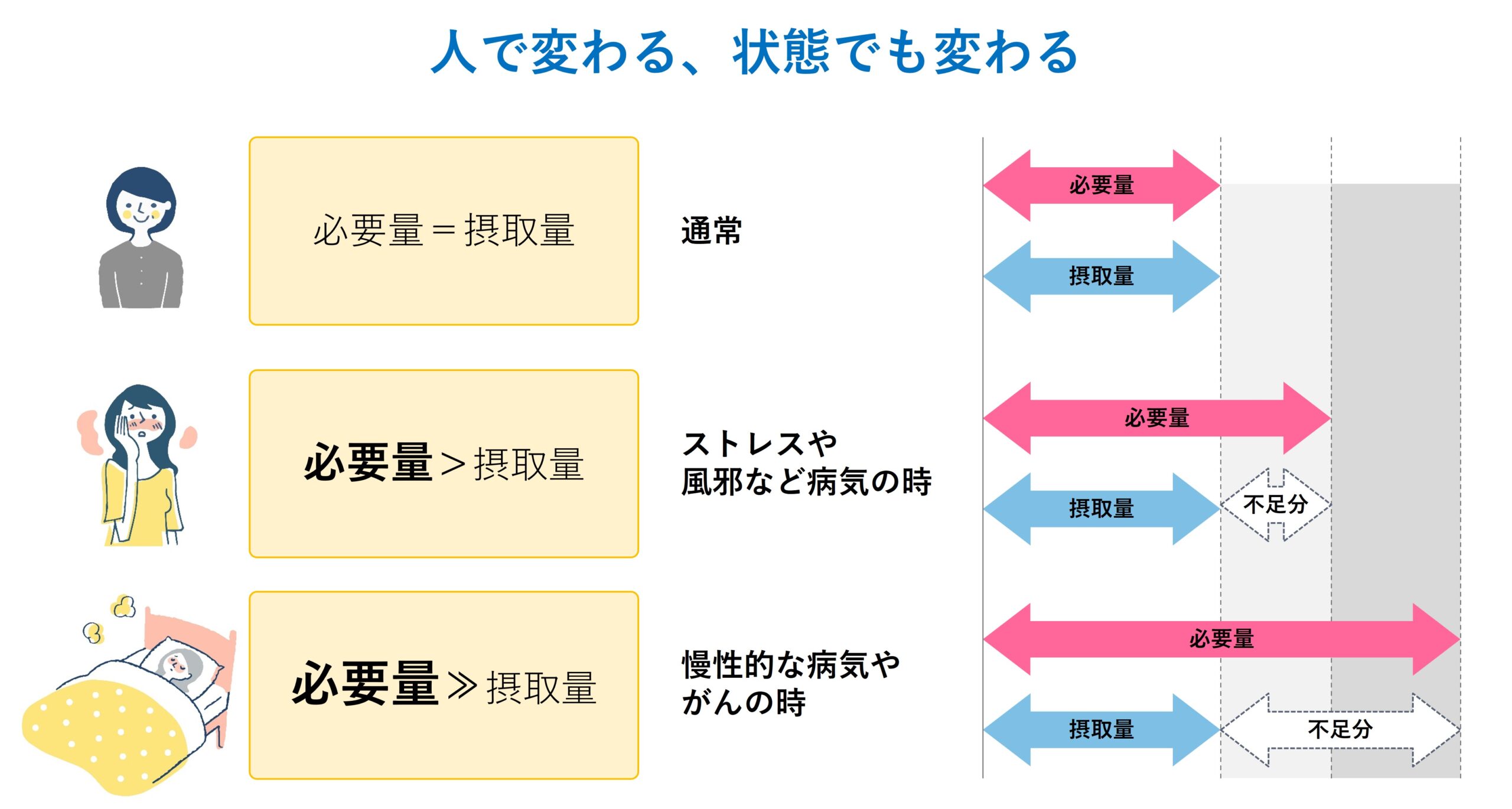 人で変わる、状態でも変わる

必要量＝摂取量

通常

必要量

摂取量

必要量＞摂取量

ストレスや
風邪など病気の時

必要量

摂取量

不足分

必要量≫摂取量

慢性的な病気や
がんの時

必要量

摂取量

不足分